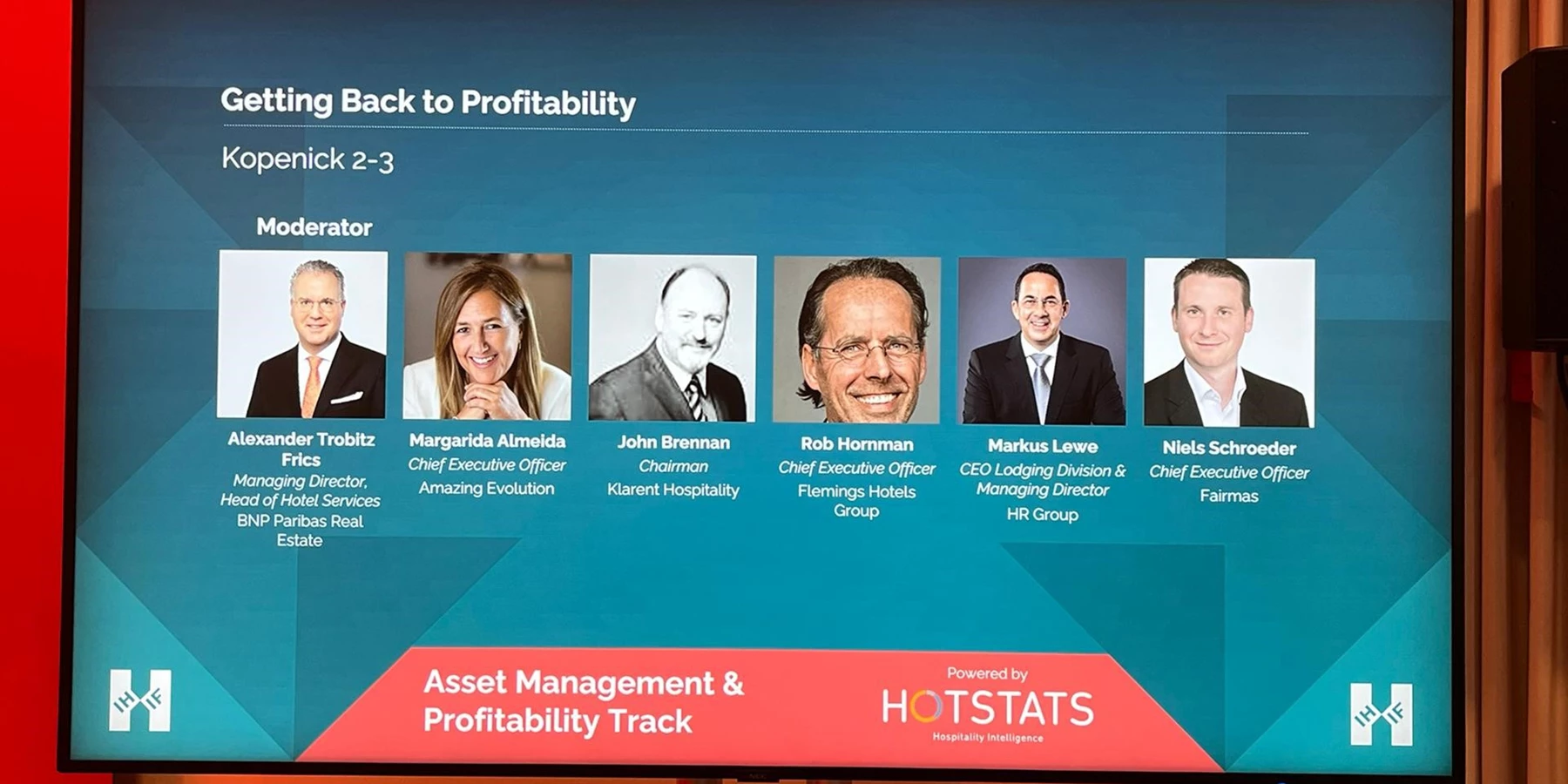 Getting Back to Profitability

Kopenick 2-3

Moderator

Alexander Trobitz Frics
Managing Director, Head of Hotel Services
BNP Paribas Real Estate

Margarida Almeida
Chief Executive Officer
Amazing Evolution

John Brennan
Chairman
Klarent Hospitality

Rob Hornman
Chief Executive Officer
Flemings Hotels Group

Markus Lewe
CEO Lodging Division & Managing Director
HR Group

Niels Schroeder
Chief Executive Officer
Fairmas

IHIF

Asset Management & Profitability Track

Powered by
HOTSTATS
Hospitality Intelligence

IHIF